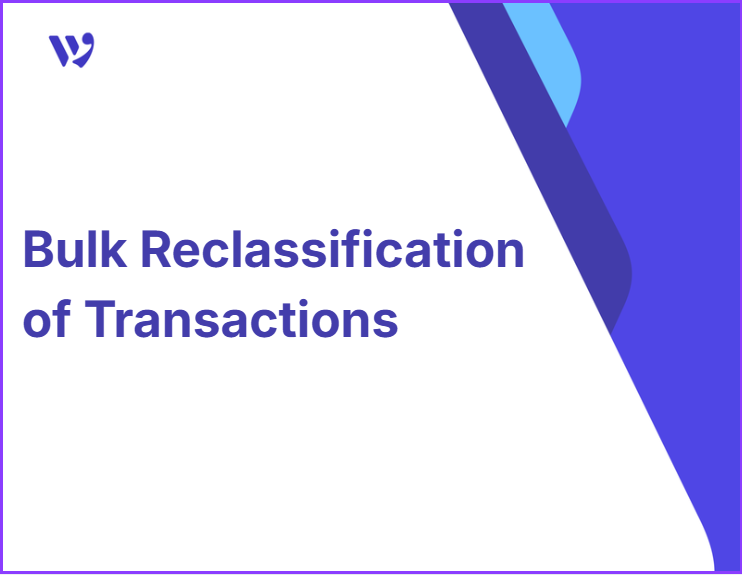 Bulk Reclassification of Transactions